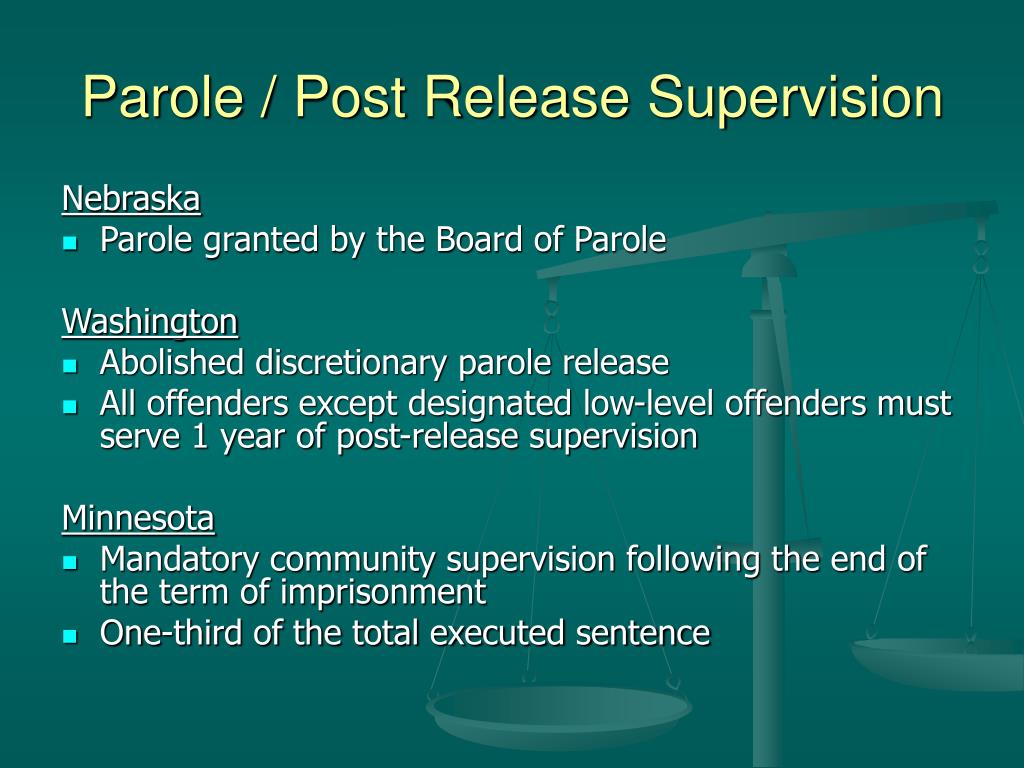 Parole / Post Release Supervision

Nebraska

- Parole granted by the Board of Parole

Washington

- Abolished discretionary parole release
- All offenders except designated low-level offenders must serve 1 year of post-release supervision

Minnesota

- Mandatory community supervision following the end of the term of imprisonment
- One-third of the total executed sentence